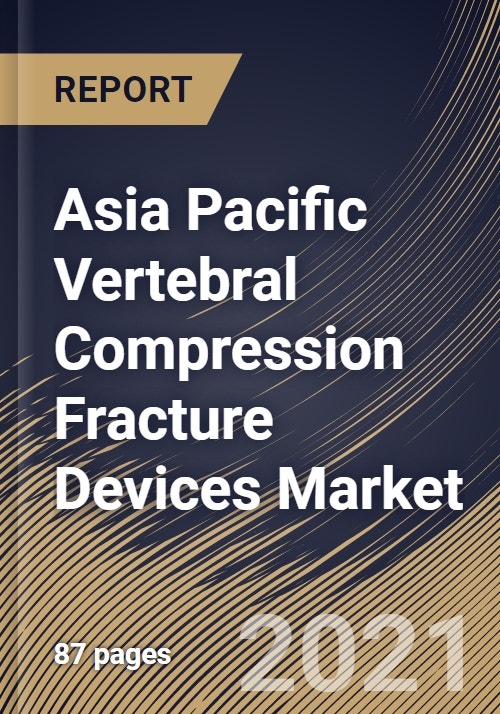 REPORT

Asia Pacific Vertebral Compression Fracture Devices Market

87 pages

2021